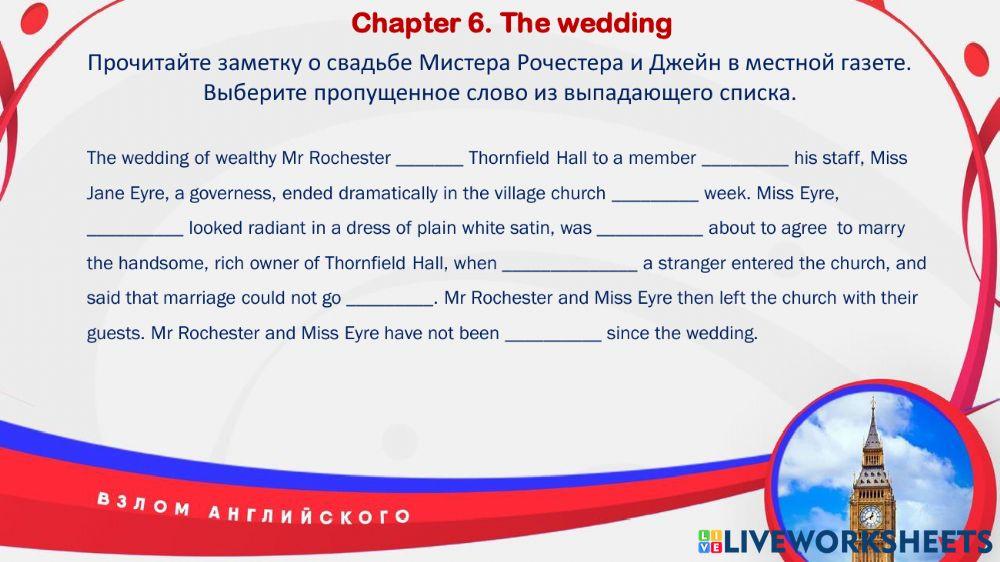 Chapter 6. The wedding

Прочитайте заметку о свадьбе Мистера Рочестера и Джейн в местной газете. Выберите пропущенное слово из выпадающего списка.

The wedding of wealthy Mr Rochester _______ Thornfield Hall to a member _________ his staff, Miss Jane Eyre, a governess, ended dramatically in the village church _________ week. Miss Eyre, __________ looked radiant in a dress of plain white satin, was ___________ about to agree to marry the handsome, rich owner of Thornfield Hall, when ______________ a stranger entered the church, and said that marriage could not go _________. Mr Rochester and Miss Eyre then left the church with their guests. Mr Rochester and Miss Eyre have not been __________ since the wedding.

ВЗЛОМ АНГЛИЙСКОГО

LIVEWORKSHEETS